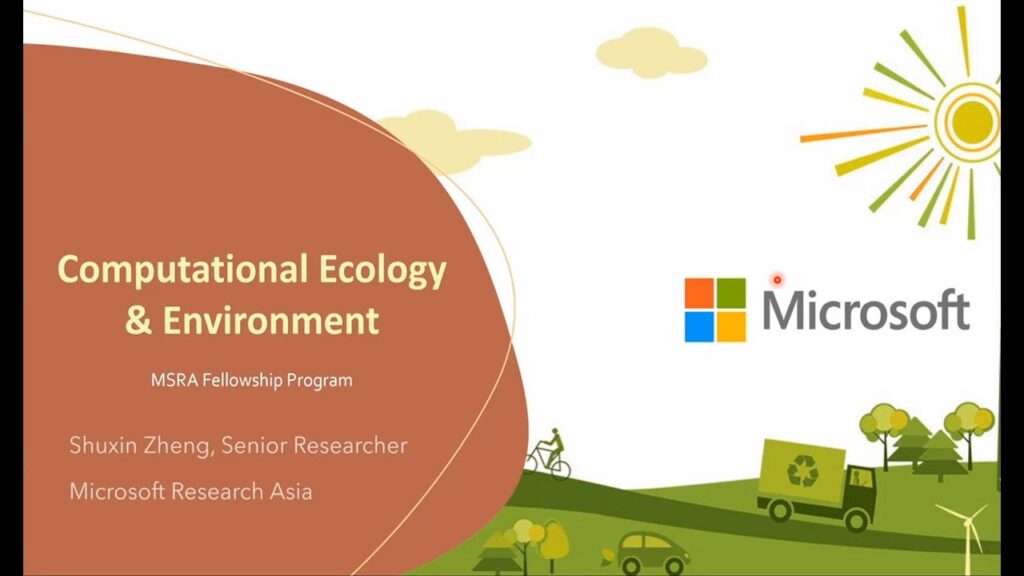 Computational Ecology & Environment

MSRA Fellowship Program

Shuxin Zheng, Senior Researcher

Microsoft Research Asia

Microsoft